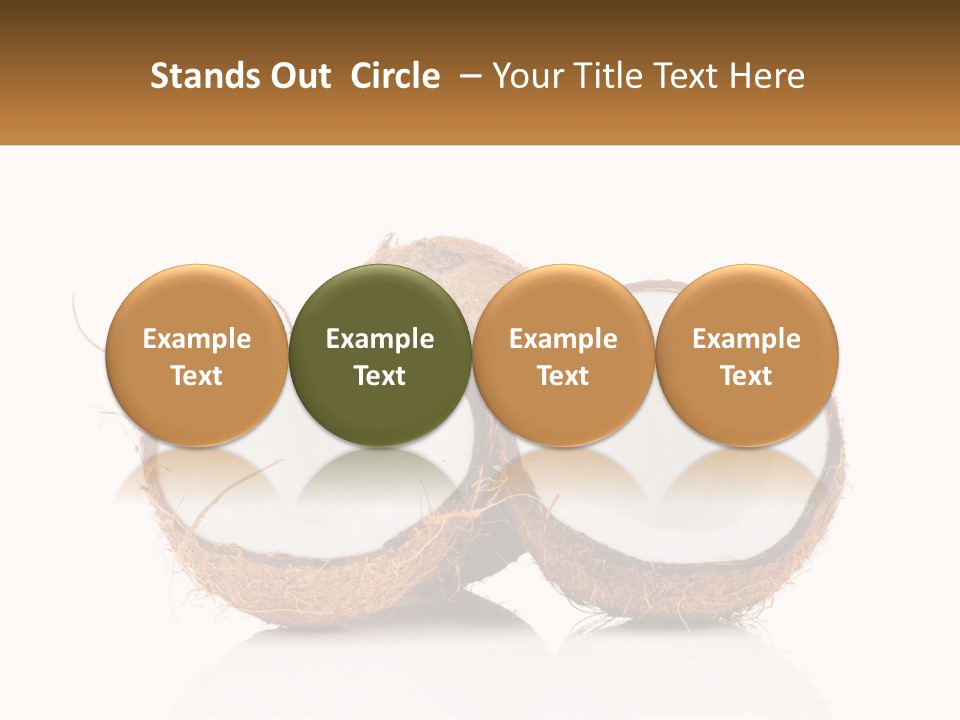 Stands Out Circle – Your Title Text Here

Example Text

Example Text

Example Text

Example Text